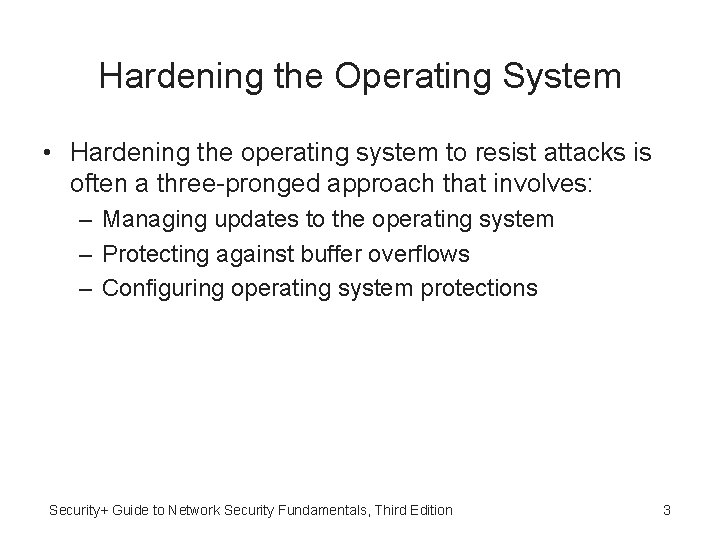 Hardening the Operating System

• Hardening the operating system to resist attacks is often a three-pronged approach that involves:
– Managing updates to the operating system
– Protecting against buffer overflows
– Configuring operating system protections

Security+ Guide to Network Security Fundamentals, Third Edition

3